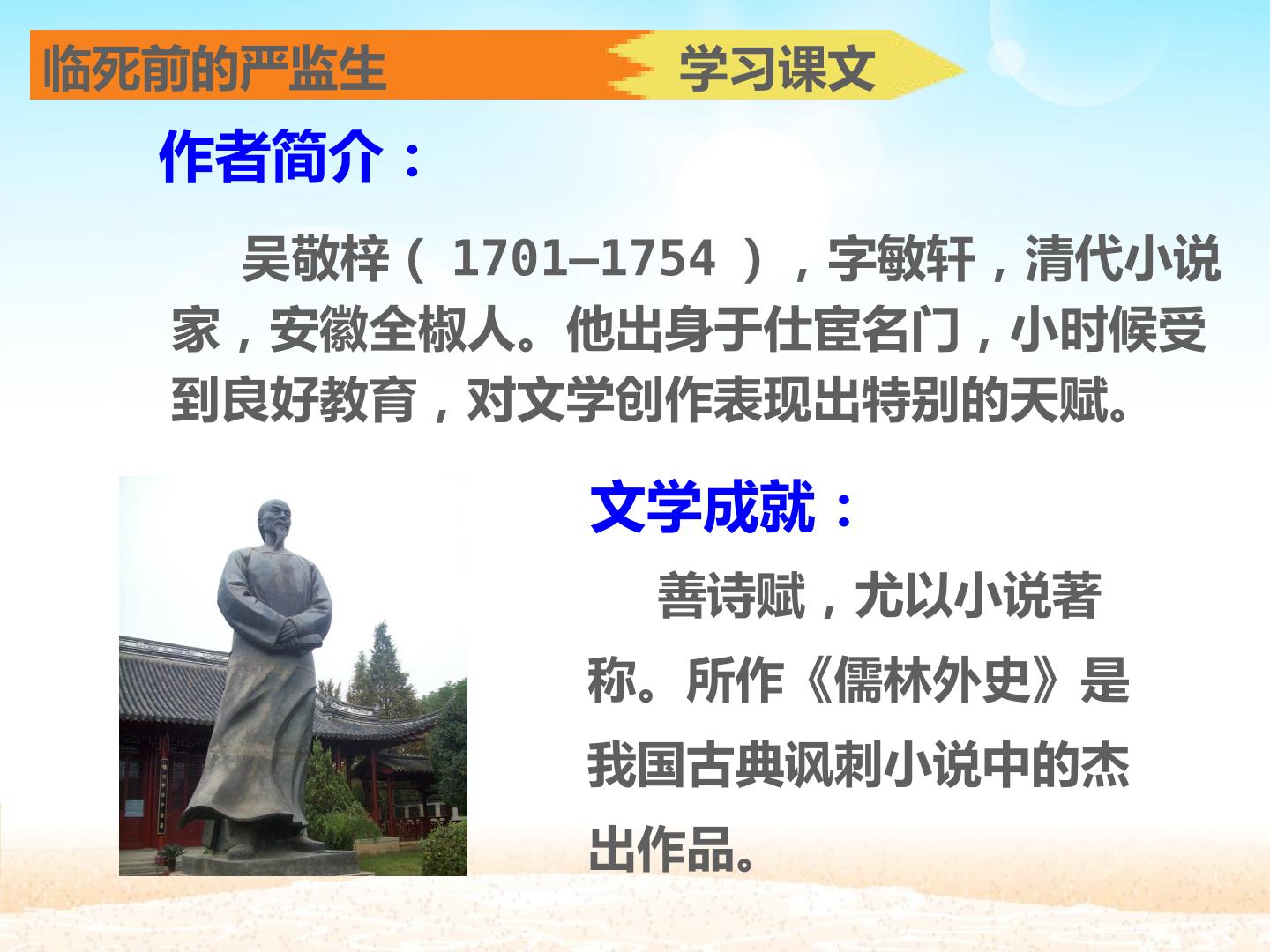 临死前的严监生

学习课文

作者简介：

吴敬梓（1701—1754），字敏轩，清代小说家，安徽全椒人。他出身于仕宦名门，小时候受到良好教育，对文学创作表现出特别的天赋。

文学成就：

善诗赋，尤以小说著称。所作《儒林外史》是我国古典讽刺小说中的杰出作品。